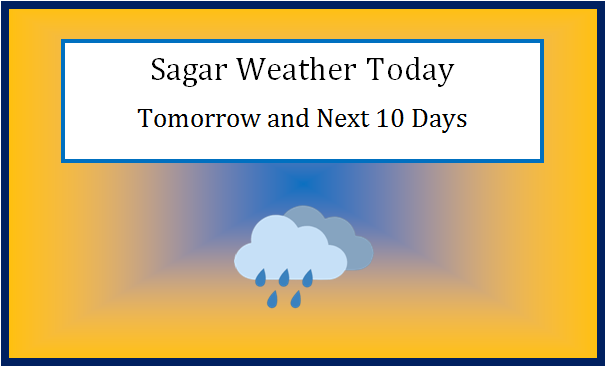 Sagar Weather Today

Tomorrow and Next 10 Days